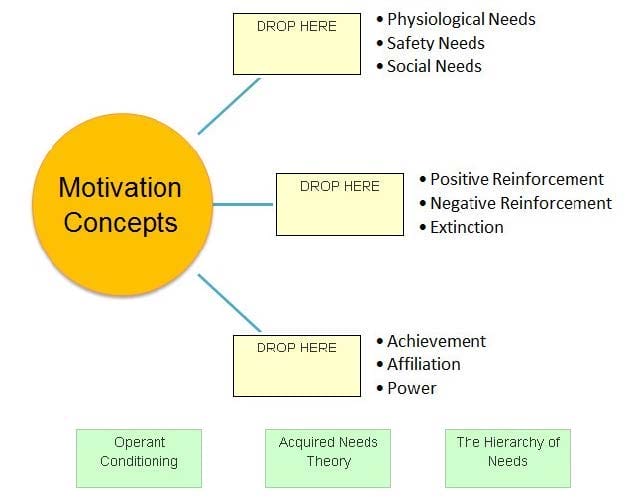 Motivation Concepts

DROP HERE

• Physiological Needs
• Safety Needs
• Social Needs

DROP HERE

• Positive Reinforcement
• Negative Reinforcement
• Extinction

DROP HERE

• Achievement
• Affiliation
• Power

Operant Conditioning

Acquired Needs Theory

The Hierarchy of Needs